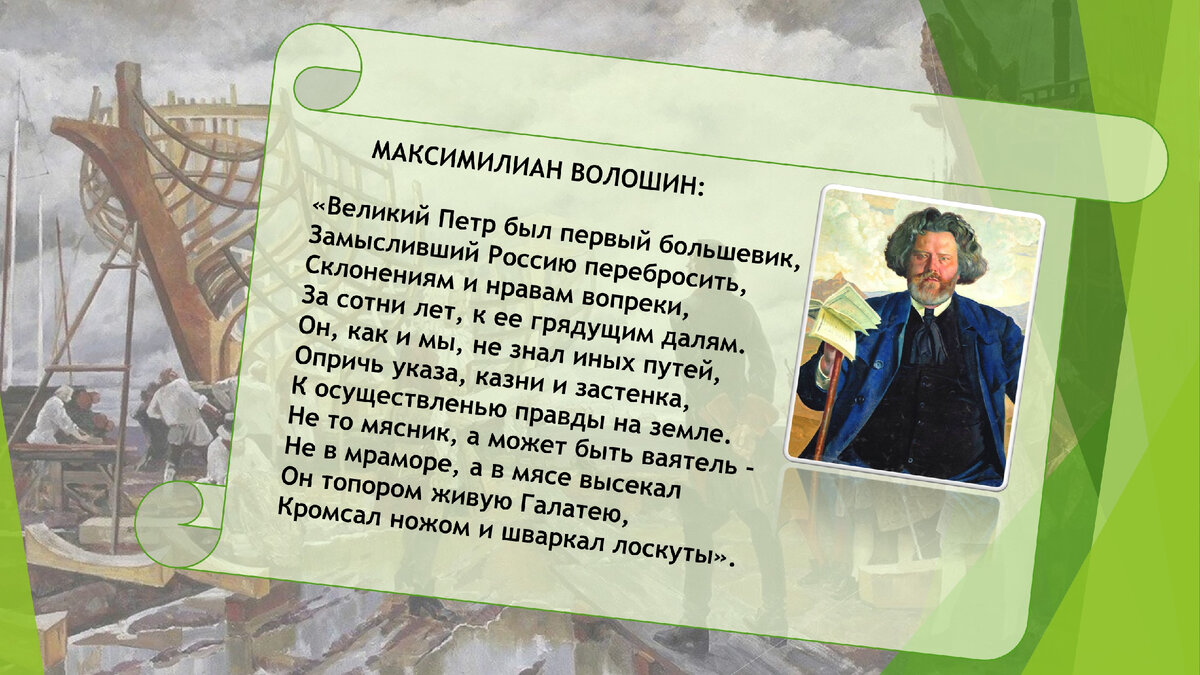 МАКСИМИЛИАН ВОЛОШИН:

«Великий Петр был первый большевик,
Замысливший Россию перебросить,
Склонениям и нравам вопреки,
За сотни лет, к ее грядущим далям.
Он, как и мы, не знал иных путей,
Опричь указа, казни и застенка,
К осуществленью правды на земле.
Не то мясник, а может быть ваятель -
Не в мраморе, а в мясе высекал
Он топором живую Галатею,
Кромсал ножом и шваркал лоскуты».